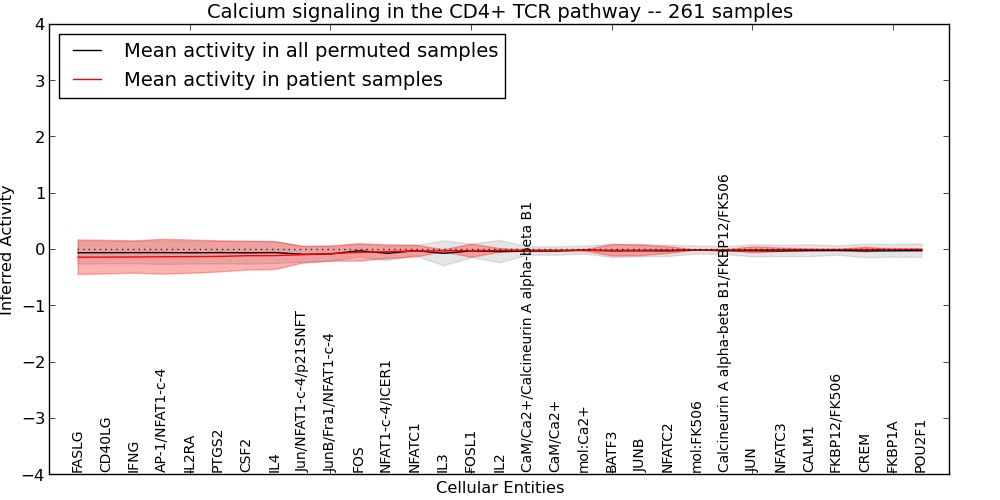 Calcium signaling in the CD4+ TCR pathway -- 261 samples

Mean activity in all permuted samples
Mean activity in patient samples

Inferred Activity

4
3
2
1
0
−1
−2
−3
−4

FASLG
CD40LG
IFNG
AP-1/NFAT1-c-4
IL2RA
PTGS2
CSF2
IL4
Jun/NFAT1-c-4/p21SNFT
JunB/Fra1/NFAT1-c-4
FOS
NFAT1-c-4/ICER1
NFATC1
IL3
FOSL1
IL2
CaM/Ca2+/Calcineurin A alpha-beta B1
CaM/Ca2+
mol:Ca2+
BATF3
JUNB
NFATC2
mol:FK506
Calcineurin A alpha-beta B1/FKBP12/FK506
JUN
NFATC3
CALM1
FKBP12/FK506
CREM
FKBP1A
POU2F1

Cellular Entities